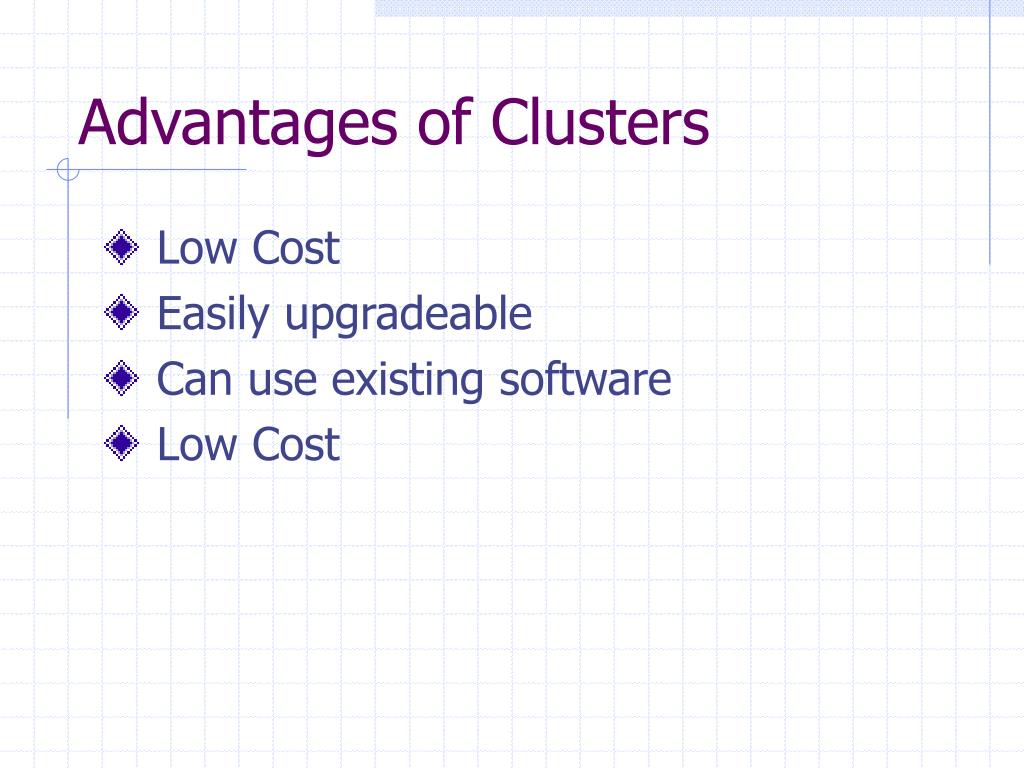 Advantages of Clusters

Low Cost
Easily upgradeable
Can use existing software
Low Cost